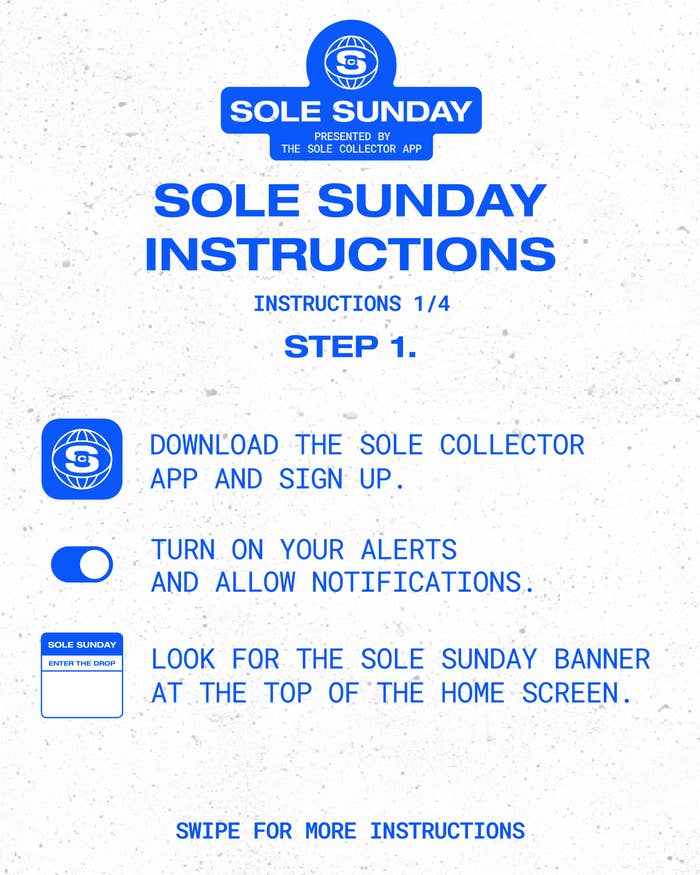 SOLE SUNDAY
PRESENTED BY
THE SOLE COLLECTOR APP

SOLE SUNDAY INSTRUCTIONS

INSTRUCTIONS 1/4

STEP 1.

DOWNLOAD THE SOLE COLLECTOR APP AND SIGN UP.

TURN ON YOUR ALERTS AND ALLOW NOTIFICATIONS.

SOLE SUNDAY
ENTER THE DROP

LOOK FOR THE SOLE SUNDAY BANNER AT THE TOP OF THE HOME SCREEN.

SWIPE FOR MORE INSTRUCTIONS